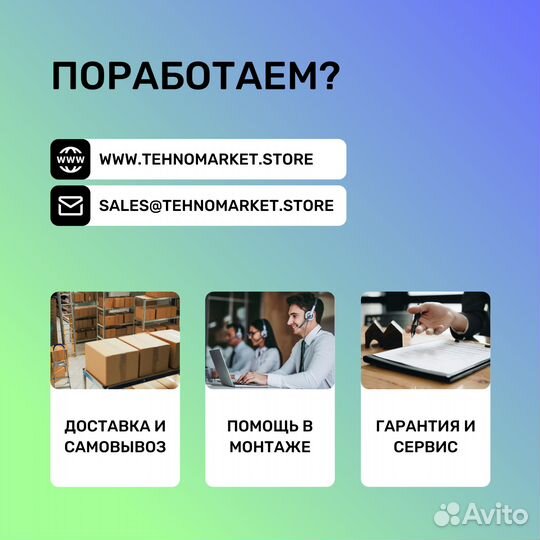 ПОРАБОТАЕМ?

WWW

WWW.TEHNOMARKET.STORE

SALES@TEHNOMARKET.STORE

ДОСТАВКА И САМОВЫВОЗ

ПОМОЩЬ В МОНТАЖЕ

ГАРАНТИЯ И СЕРВИС

Avito